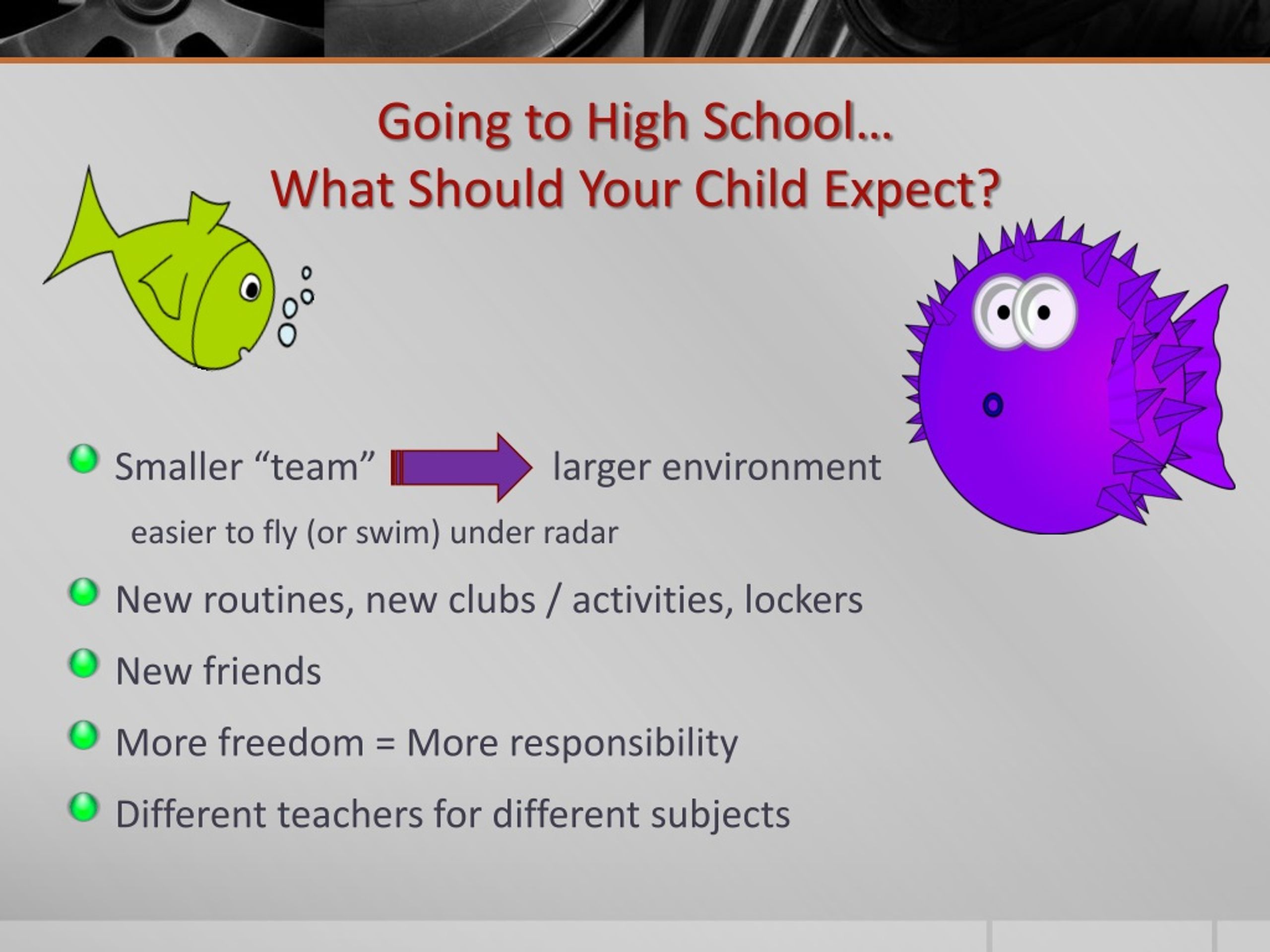 Going to High School…
What Should Your Child Expect?

Smaller “team” larger environment

easier to fly (or swim) under radar

New routines, new clubs / activities, lockers

New friends

More freedom = More responsibility

Different teachers for different subjects